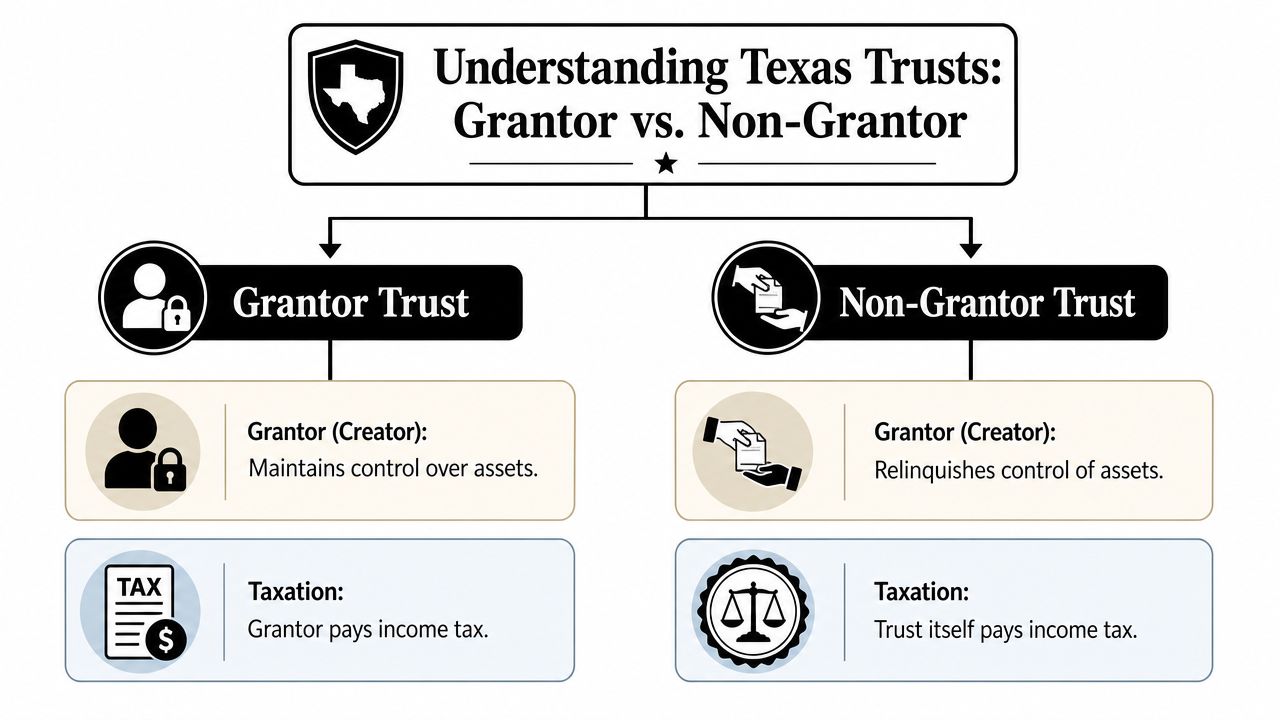 Understanding Texas Trusts: Grantor vs. Non-Grantor

Grantor Trust

Grantor (Creator):
Maintains control over assets.

TAX

Taxation:
Grantor pays income tax.

Non-Grantor Trust

Grantor (Creator):
Relinquishes control of assets.

Taxation:
Trust itself pays income tax.